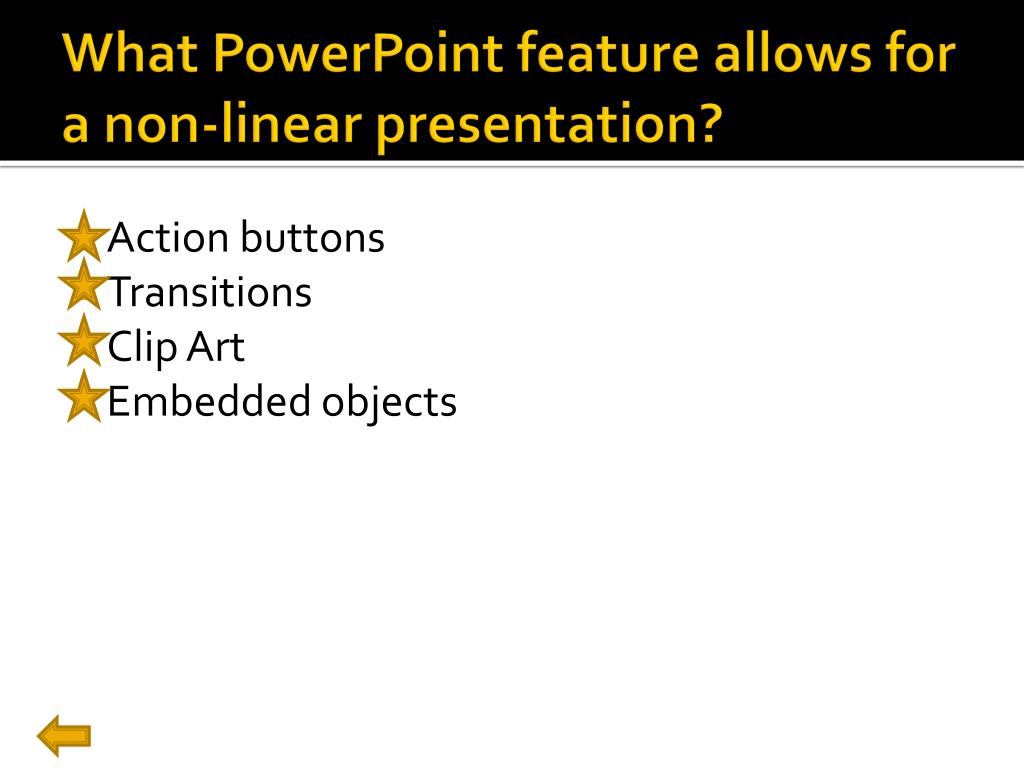 What PowerPoint feature allows for a non-linear presentation?

Action buttons
Transitions
Clip Art
Embedded objects